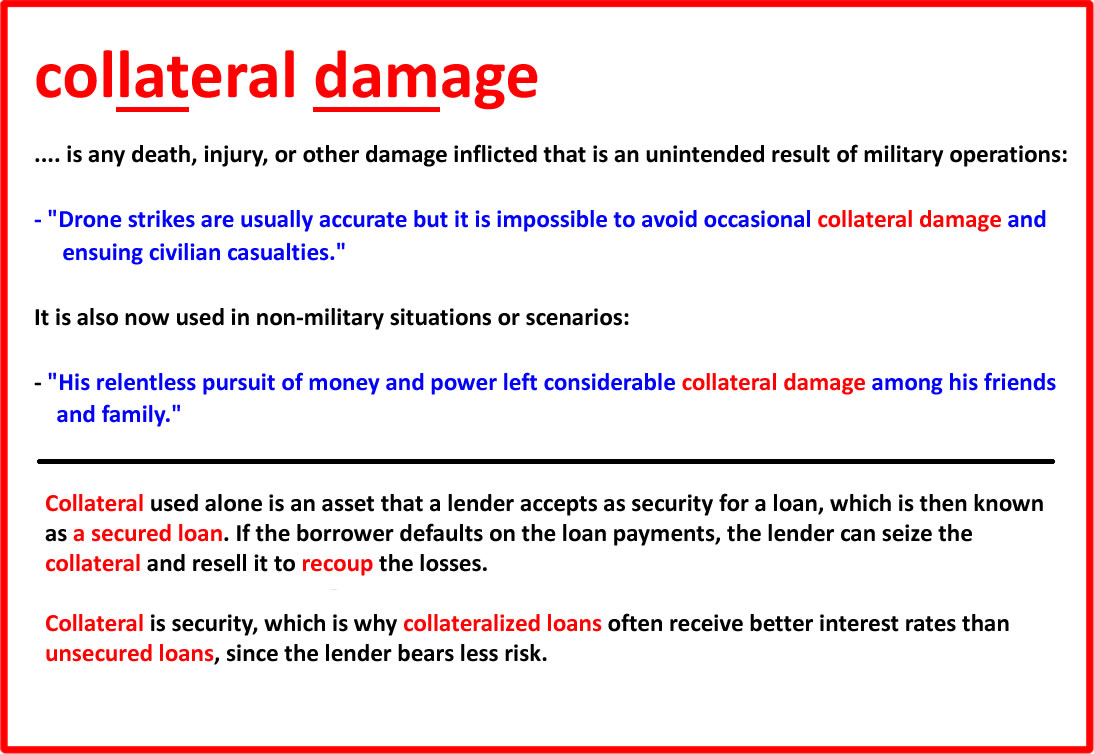 collateral damage

.... is any death, injury, or other damage inflicted that is an unintended result of military operations:

- "Drone strikes are usually accurate but it is impossible to avoid occasional collateral damage and ensuing civilian casualties."

It is also now used in non-military situations or scenarios:

- "His relentless pursuit of money and power left considerable collateral damage among his friends and family."

Collateral used alone is an asset that a lender accepts as security for a loan, which is then known as a secured loan. If the borrower defaults on the loan payments, the lender can seize the collateral and resell it to recoup the losses.

Collateral is security, which is why collateralized loans often receive better interest rates than unsecured loans, since the lender bears less risk.